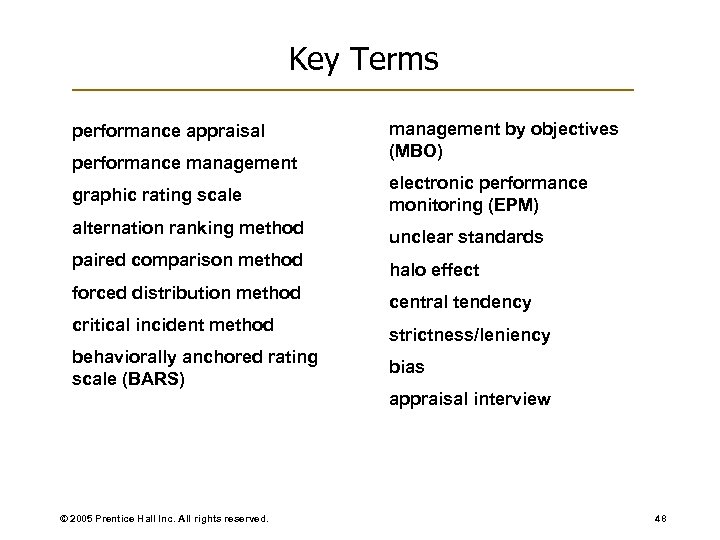 Key Terms

performance appraisal

performance management

graphic rating scale

alternation ranking method

paired comparison method

forced distribution method

critical incident method

behaviorally anchored rating scale (BARS)

management by objectives (MBO)

electronic performance monitoring (EPM)

unclear standards

halo effect

central tendency

strictness/leniency

bias

appraisal interview

© 2005 Prentice Hall Inc. All rights reserved.

48